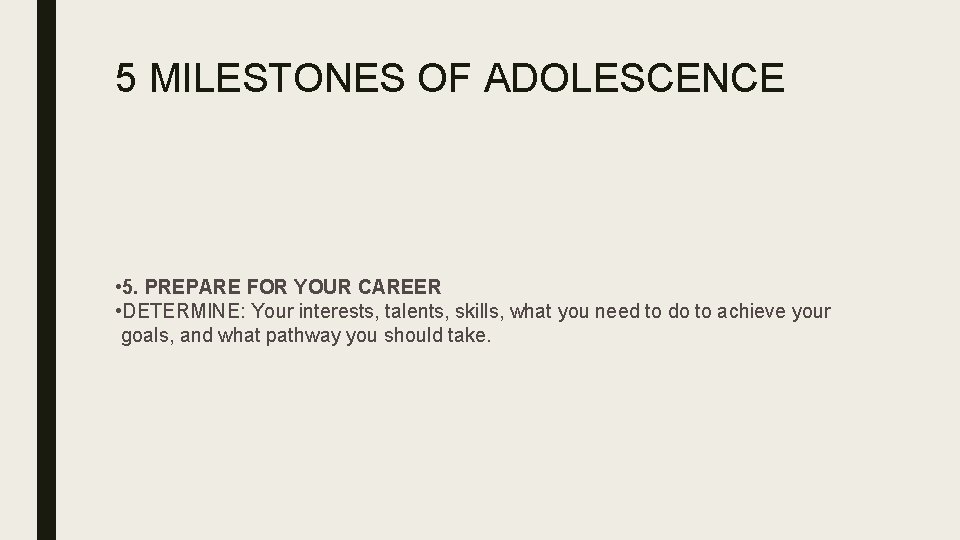 5 MILESTONES OF ADOLESCENCE

•5. PREPARE FOR YOUR CAREER
•DETERMINE: Your interests, talents, skills, what you need to do to achieve your goals, and what pathway you should take.